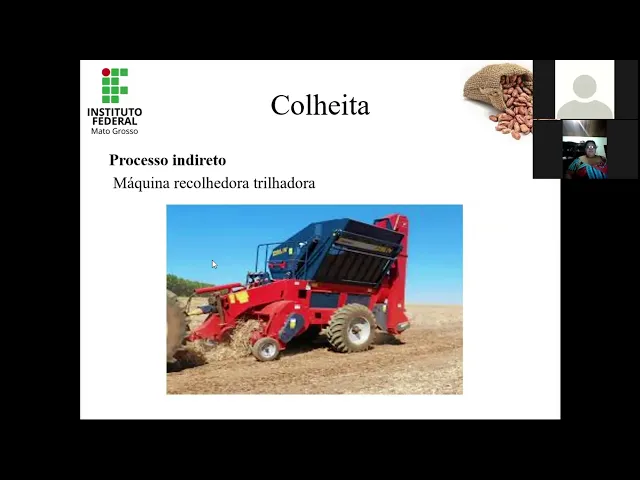 INSTITUTO FEDERAL
Mato Grosso

Colheita

Processo indireto

Máquina recolhedora trilhadora